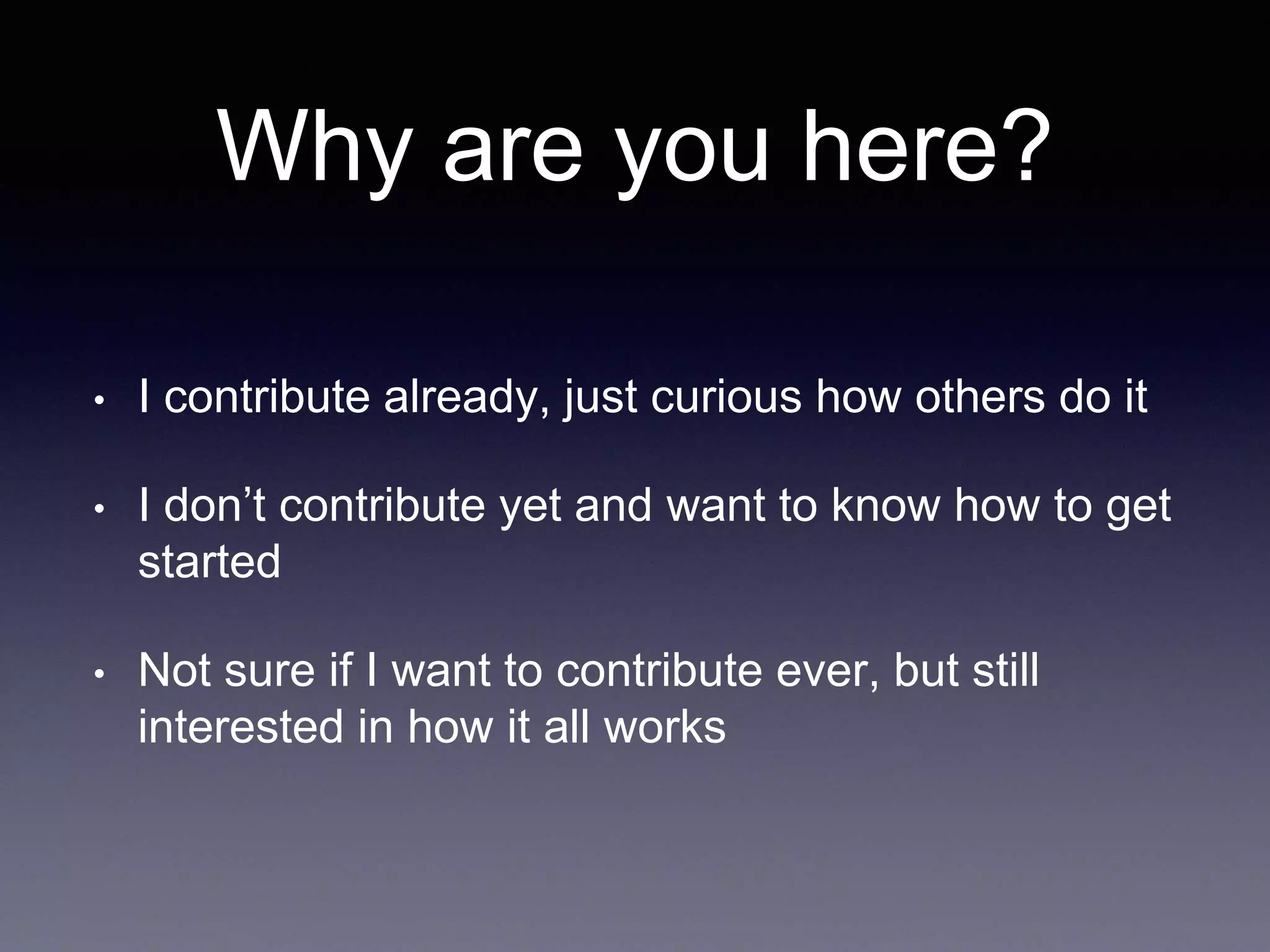 Why are you here?

• I contribute already, just curious how others do it

• I don’t contribute yet and want to know how to get started

• Not sure if I want to contribute ever, but still interested in how it all works